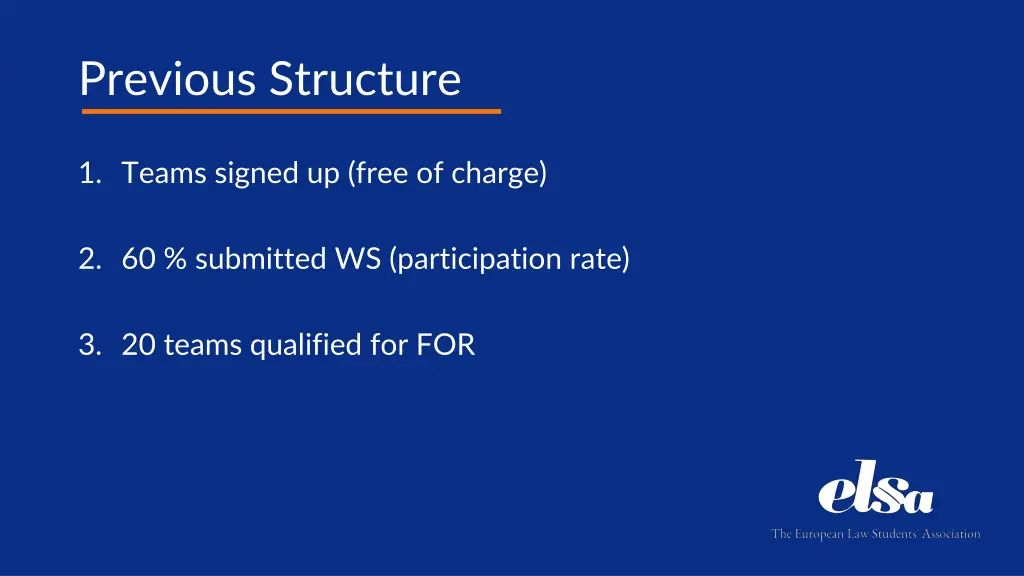 Previous Structure

1. Teams signed up (free of charge)

2. 60 % submitted WS (participation rate)

3. 20 teams qualified for FOR

elsa

The European Law Students' Association